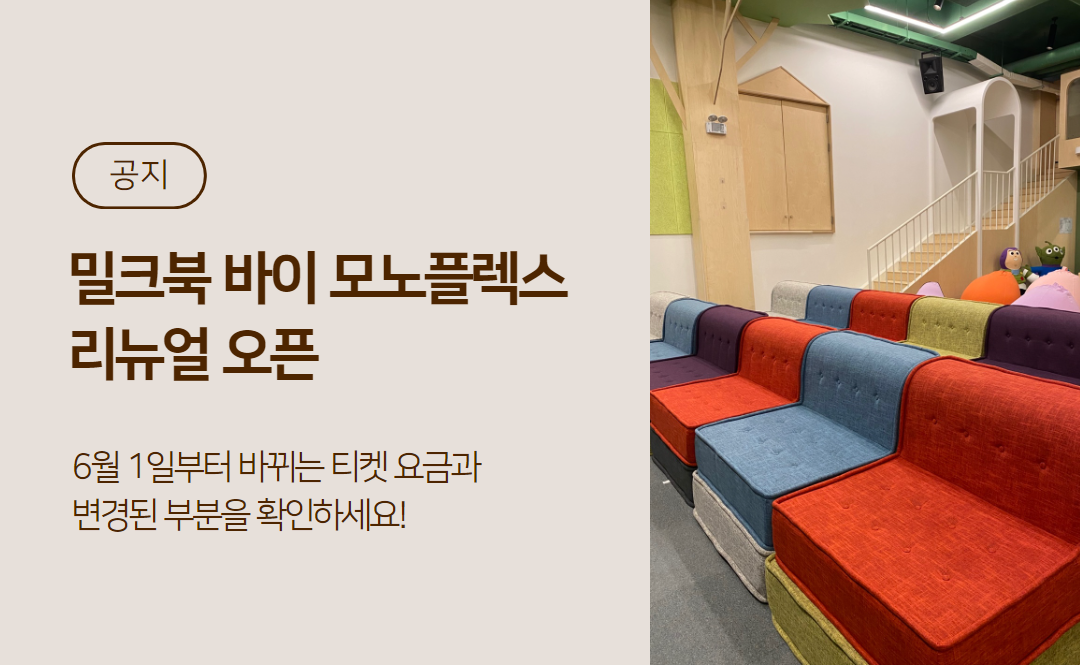 공지

밀크북 바이 모노플렉스 리뉴얼 오픈

6월 1일부터 바뀌는 티켓 요금과 변경된 부분을 확인하세요!